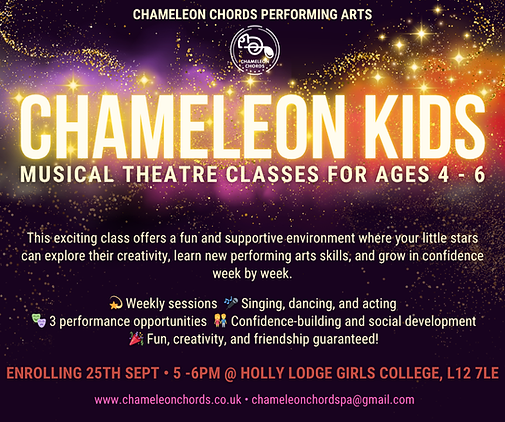 CHAMELEON CHORDS PERFORMING ARTS

CHAMELEON CHORDS

CHAMELEON KIDS

MUSICAL THEATRE CLASSES FOR AGES 4 - 6

This exciting class offers a fun and supportive environment where your little stars can explore their creativity, learn new performing arts skills, and grow in confidence week by week.

💫 Weekly sessions 🎤 Singing, dancing, and acting
🎭 3 performance opportunities 👫 Confidence-building and social development
🎉 Fun, creativity, and friendship guaranteed!

ENROLLING 25TH SEPT • 5 -6PM @ HOLLY LODGE GIRLS COLLEGE, L12 7LE

www.chameleonchords.co.uk • chameleonchordspa@gmail.com